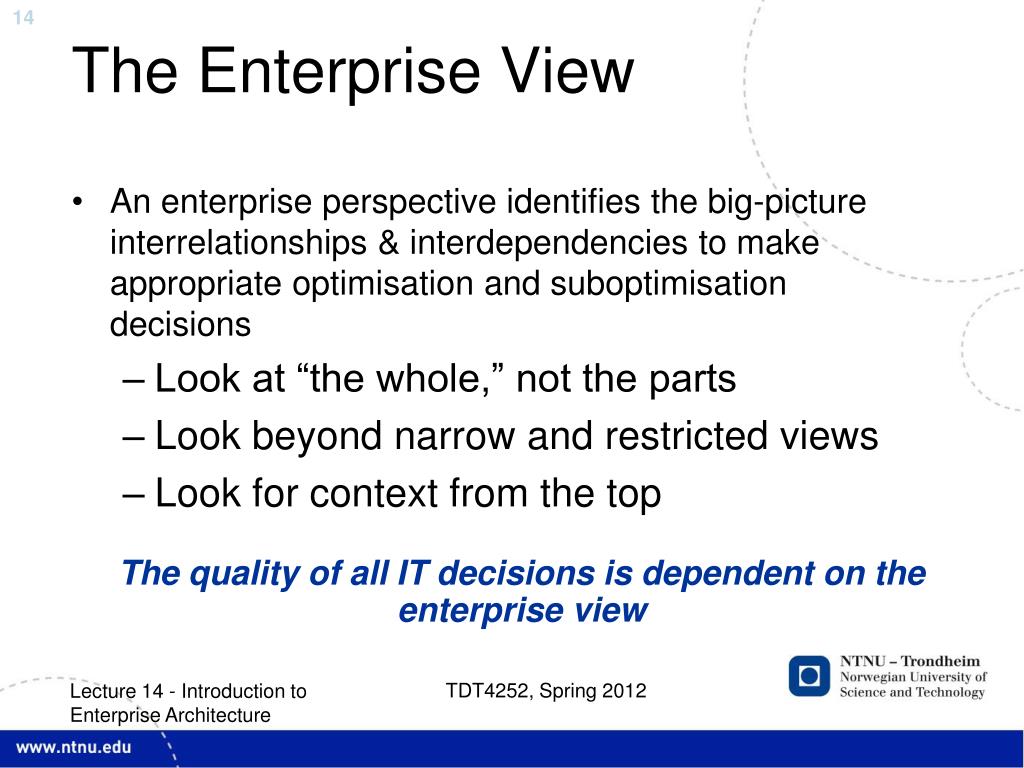 14

The Enterprise View

• An enterprise perspective identifies the big-picture interrelationships & interdependencies to make appropriate optimisation and suboptimisation decisions

– Look at “the whole,” not the parts
– Look beyond narrow and restricted views
– Look for context from the top

The quality of all IT decisions is dependent on the enterprise view

Lecture 14 - Introduction to Enterprise Architecture

TDT4252, Spring 2012

NTNU – Trondheim
Norwegian University of Science and Technology

www.ntnu.edu